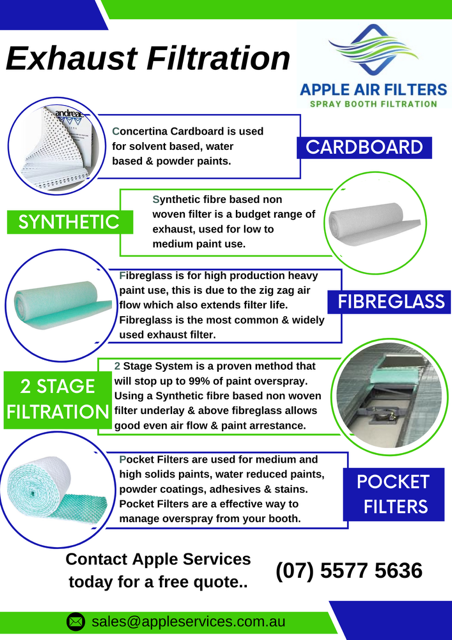 Exhaust Filtration

APPLE AIR FILTERS
SPRAY BOOTH FILTRATION

andreae

Concertina Cardboard is used for solvent based, water based & powder paints.

CARDBOARD

SYNTHETIC

Synthetic fibre based non woven filter is a budget range of exhaust, used for low to medium paint use.

Fibreglass is for high production heavy paint use, this is due to the zig zag air flow which also extends filter life. Fibreglass is the most common & widely used exhaust filter.

FIBREGLASS

2 STAGE FILTRATION

2 Stage System is a proven method that will stop up to 99% of paint overspray. Using a Synthetic fibre based non woven filter underlay & above fibreglass allows good even air flow & paint arrestance.

Pocket Filters are used for medium and high solids paints, water reduced paints, powder coatings, adhesives & stains. Pocket Filters are a effective way to manage overspray from your booth.

POCKET FILTERS

Contact Apple Services today for a free quote..

(07) 5577 5636

sales@appleservices.com.au